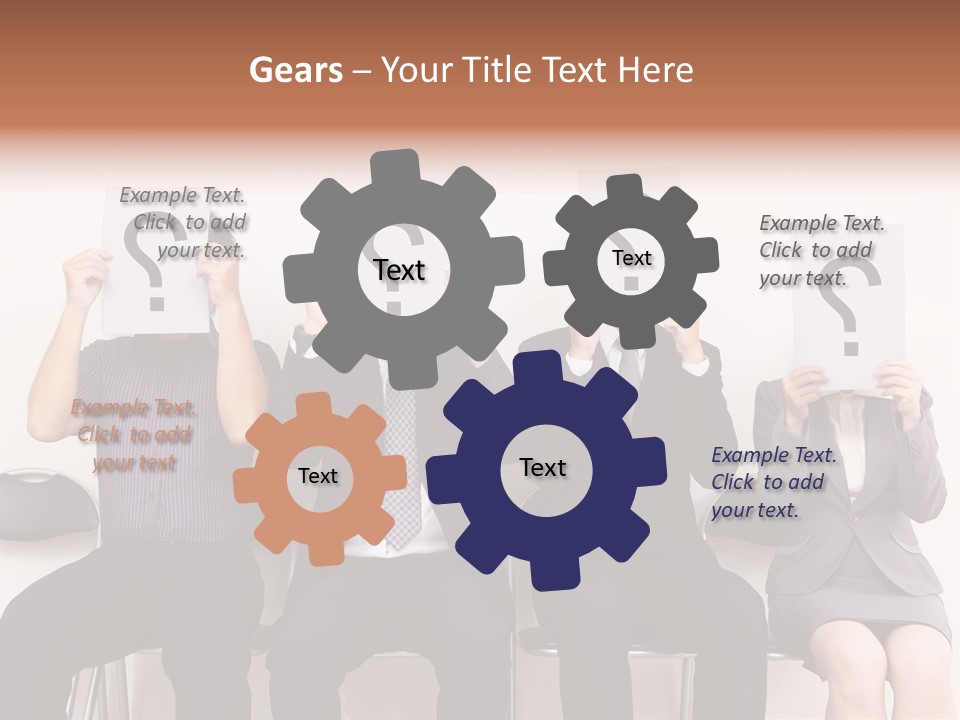 Gears – Your Title Text Here

Example Text. Click to add your text.

Text

Text

Example Text. Click to add your text.

Example Text. Click to add your text

Text

Text

Example Text. Click to add your text.